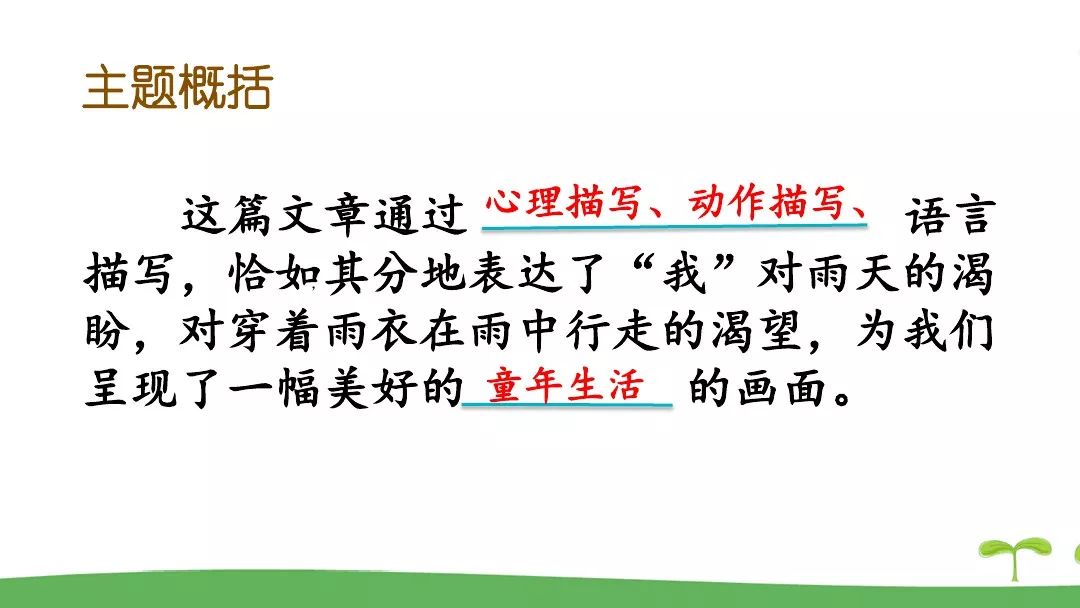 主题概括

这篇文章通过 心理描写、动作描写、 语言描写，恰如其分地表达了“我”对雨天的渴盼，对穿着雨衣在雨中行走的渴望，为我们呈现了一幅美好的 童年生活 的画面。